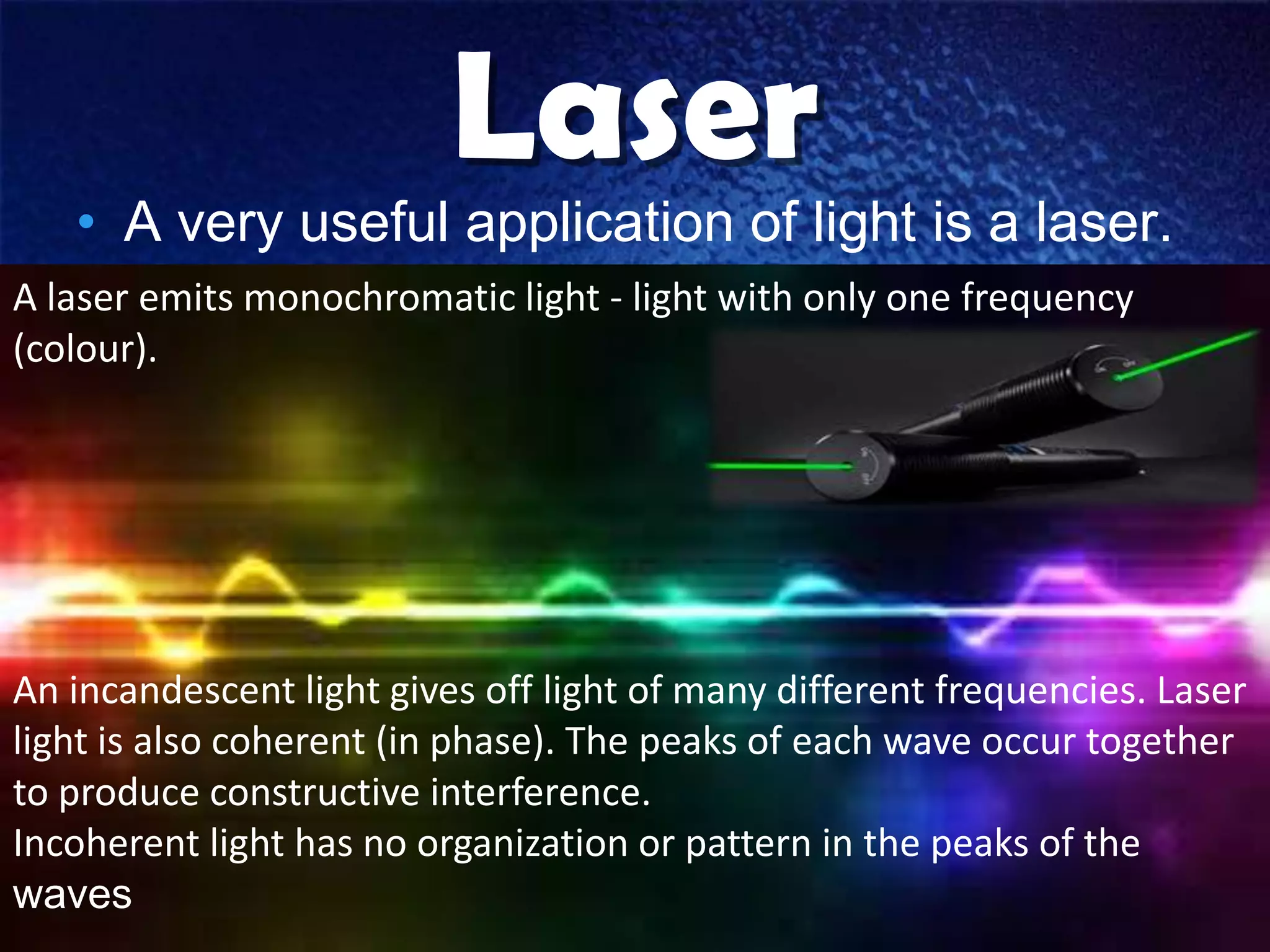 Laser

• A very useful application of light is a laser.

A laser emits monochromatic light - light with only one frequency (colour).

An incandescent light gives off light of many different frequencies. Laser light is also coherent (in phase). The peaks of each wave occur together to produce constructive interference.
Incoherent light has no organization or pattern in the peaks of the waves